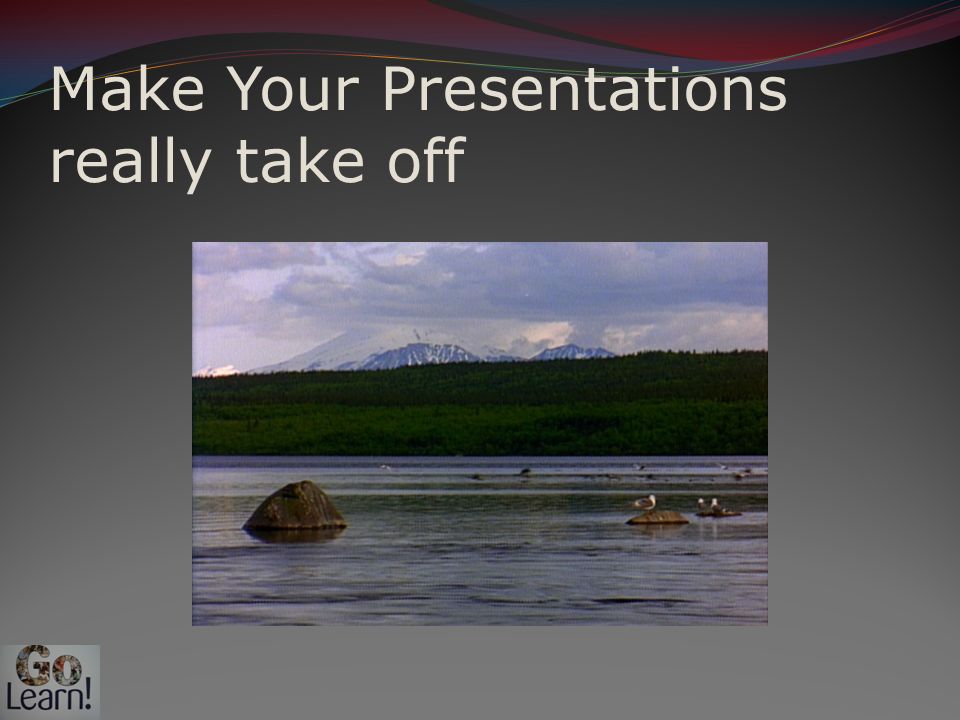 Make Your Presentations really take off

Go Learn!